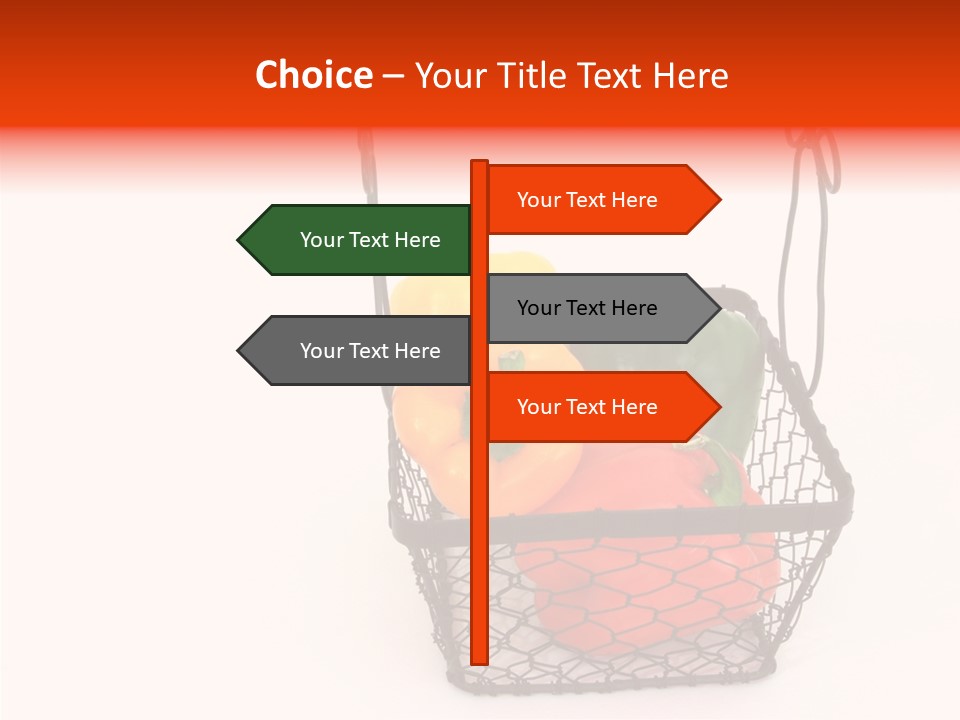 Choice – Your Title Text Here

Your Text Here

Your Text Here

Your Text Here

Your Text Here

Your Text Here